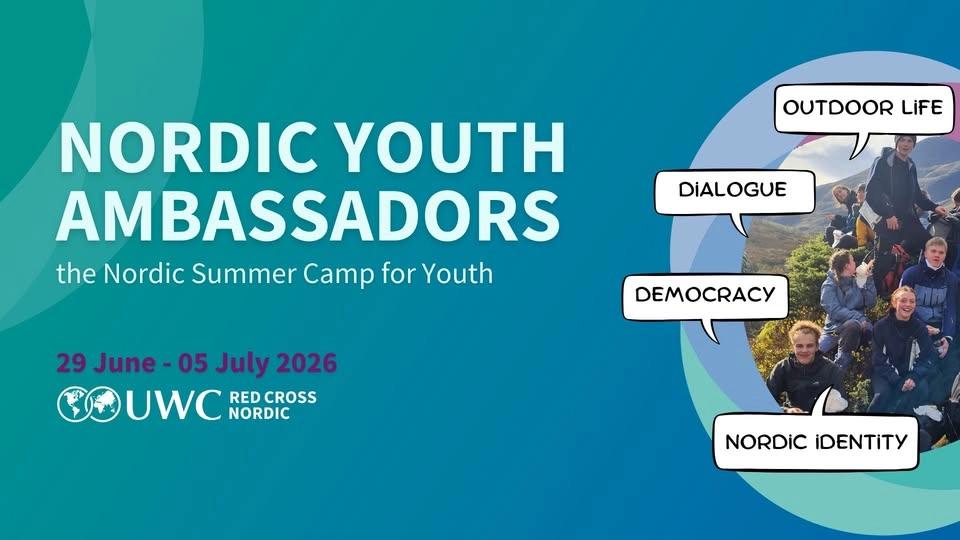 NORDIC YOUTH AMBASSADORS

the Nordic Summer Camp for Youth

29 June - 05 July 2026

UWC RED CROSS NORDIC

OUTDOOR LIFE

DIALOGUE

DEMOCRACY

NORDIC IDENTITY